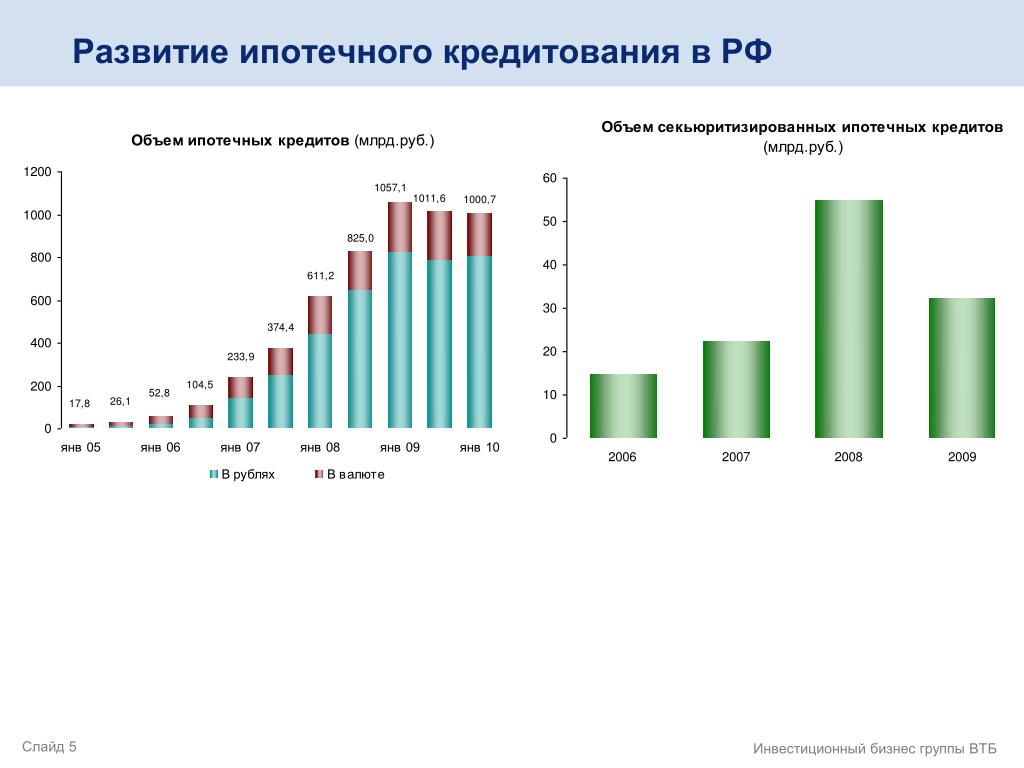 Развитие ипотечного кредитования в РФ

Объем ипотечных кредитов (млрд.руб.)

1200
1000
800
600
400
200
0

17,8
26,1
52,8
104,5
233,9
374,4
611,2
825,0
1057,1
1011,6
1000,7

янв 05
янв 06
янв 07
янв 08
янв 09
янв 10

В рублях
В валюте

Объем секьюритизированных ипотечных кредитов (млрд.руб.)

60
50
40
30
20
10
0

2006
2007
2008
2009

Слайд 5

Инвестиционный бизнес группы ВТБ